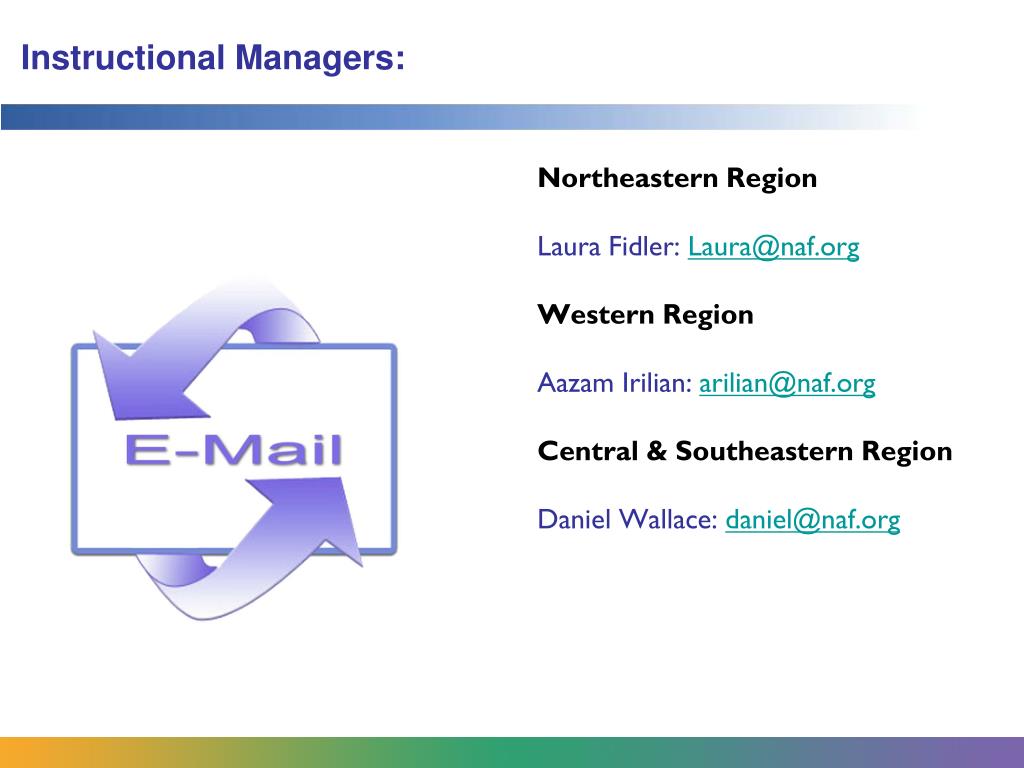 Instructional Managers:

E-Mail

Northeastern Region

Laura Fidler: Laura@naf.org

Western Region

Aazam Irilian: arilian@naf.org

Central & Southeastern Region

Daniel Wallace: daniel@naf.org